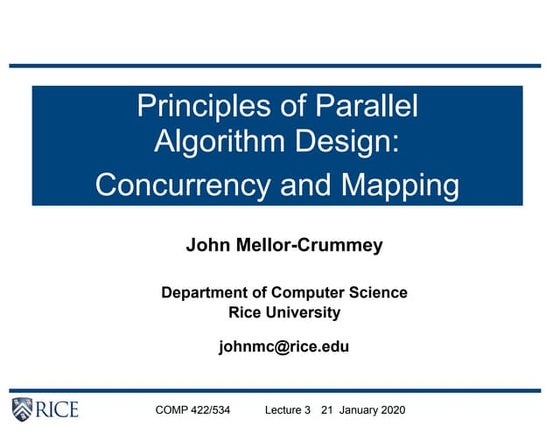 Principles of Parallel Algorithm Design:
Concurrency and Mapping

John Mellor-Crummey

Department of Computer Science
Rice University

johnmc@rice.edu

RICE

COMP 422/534 Lecture 3 21 January 2020